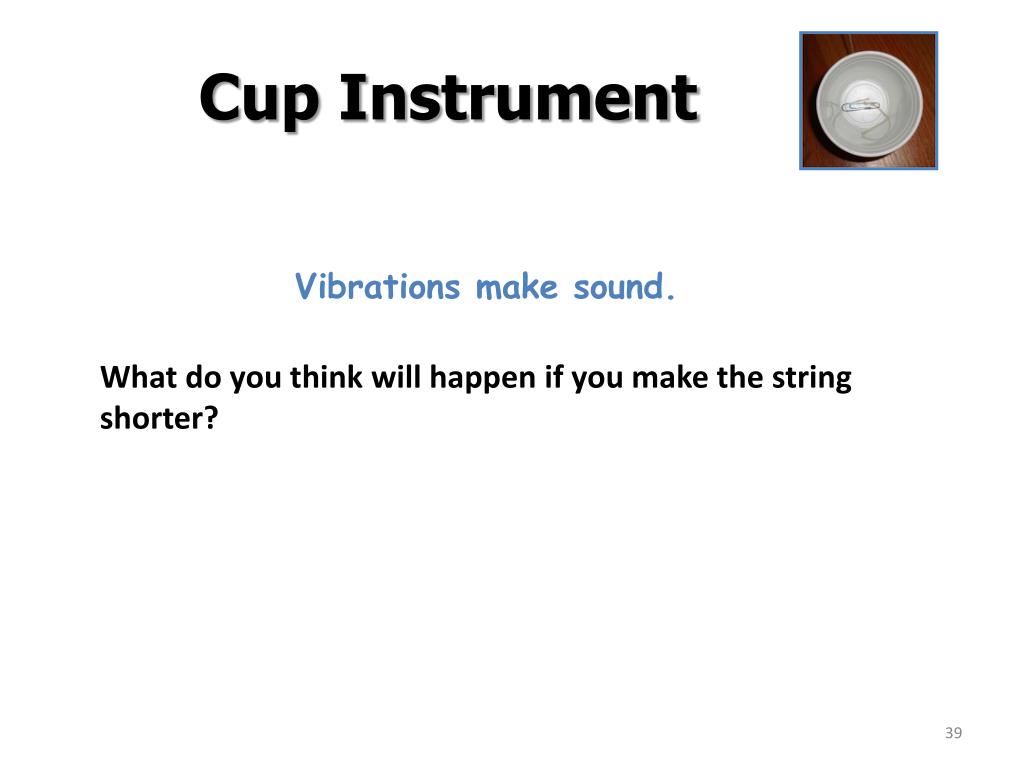 Cup Instrument

Vibrations make sound.

What do you think will happen if you make the string shorter?

39